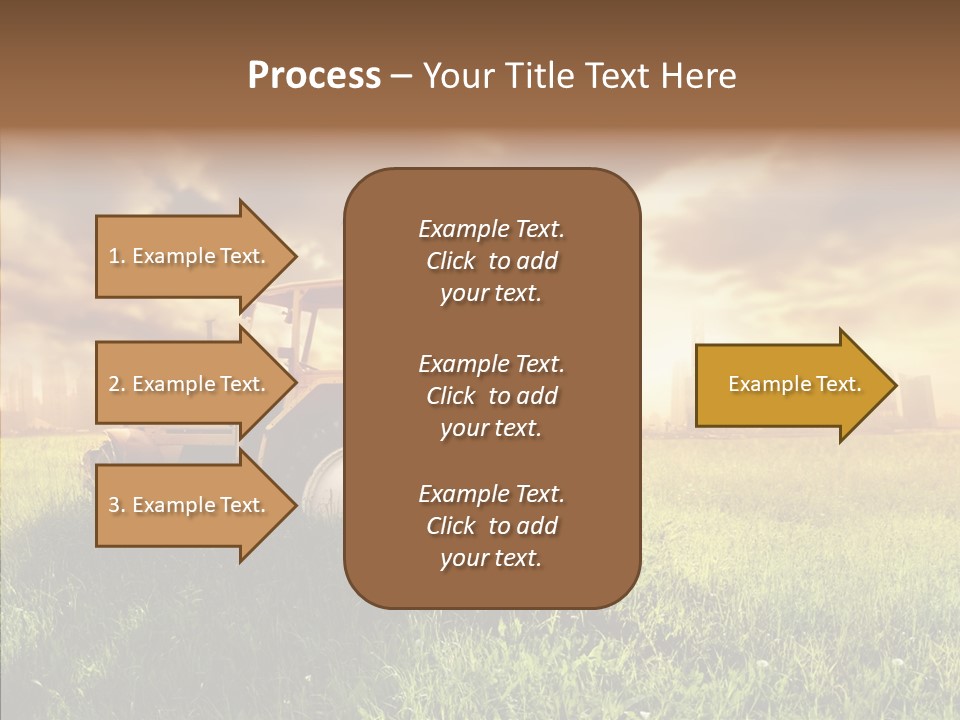 Process – Your Title Text Here

1. Example Text.

2. Example Text.

3. Example Text.

Example Text. Click to add your text.

Example Text. Click to add your text.

Example Text. Click to add your text.

Example Text.